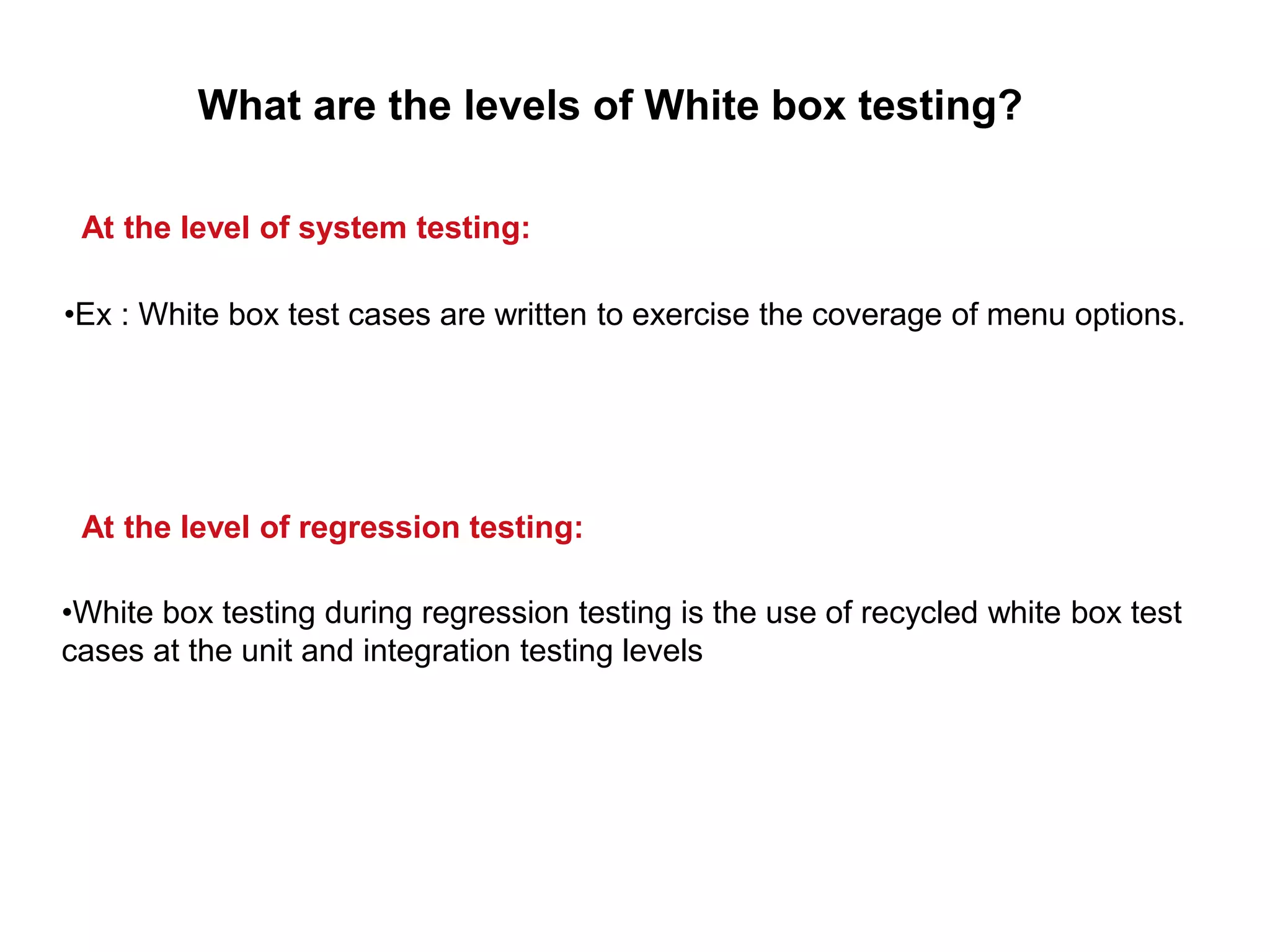 What are the levels of White box testing?

At the level of system testing:

•Ex : White box test cases are written to exercise the coverage of menu options.

At the level of regression testing:

•White box testing during regression testing is the use of recycled white box test cases at the unit and integration testing levels